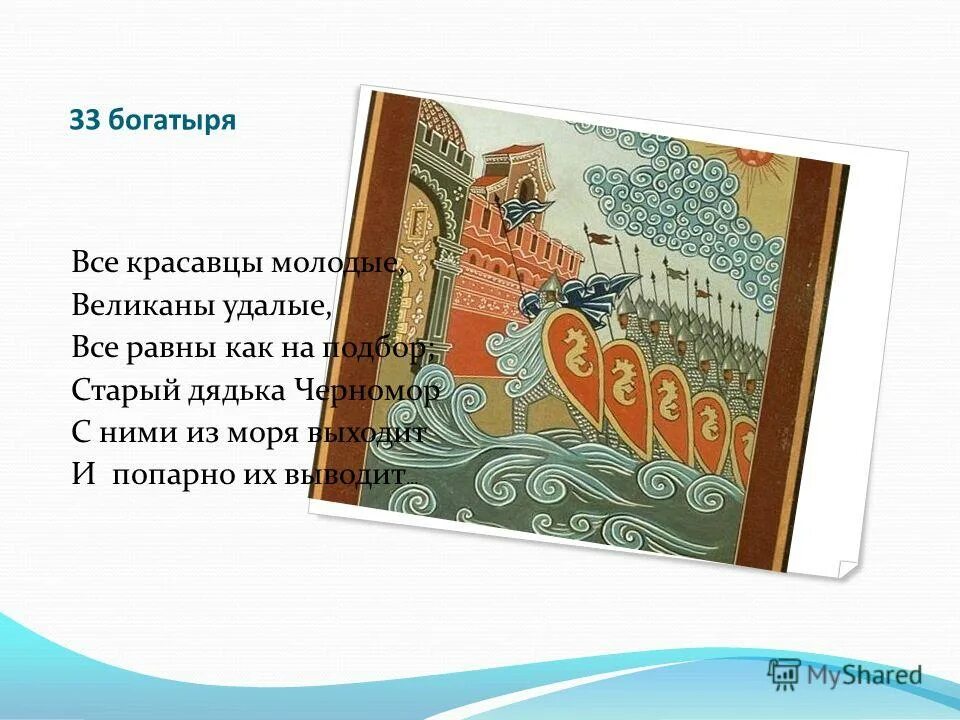 33 богатыря

Все красавцы молодые,
Великаны удалые,
Все равны как на подбор;
Старый дядька Черномор
С ними из моря выходит
И попарно их выводит…

MyShared